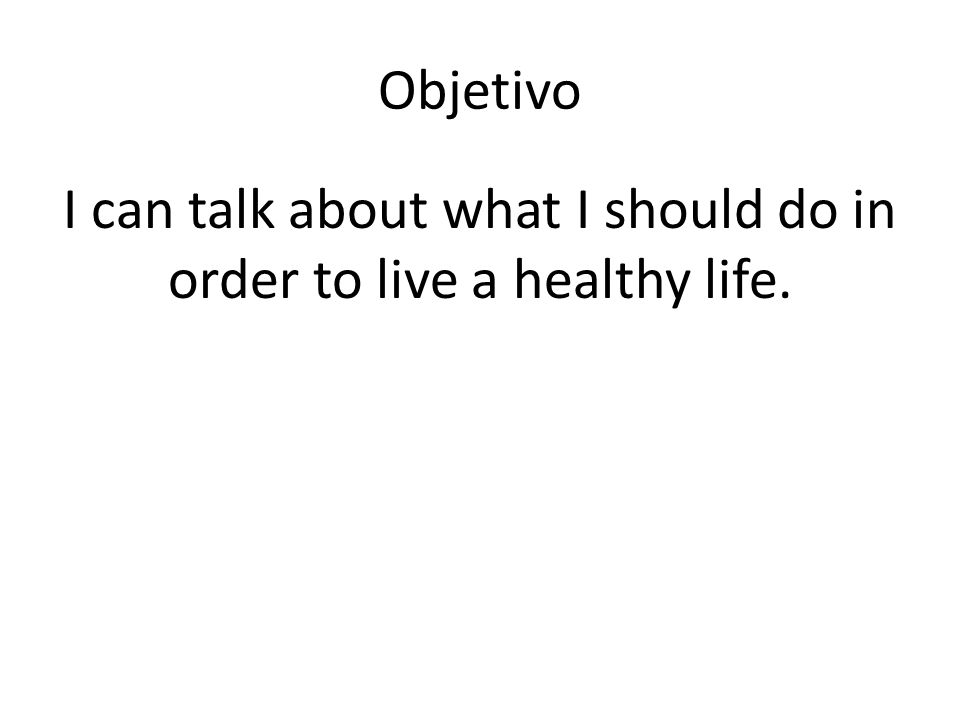 Objetivo

I can talk about what I should do in order to live a healthy life.